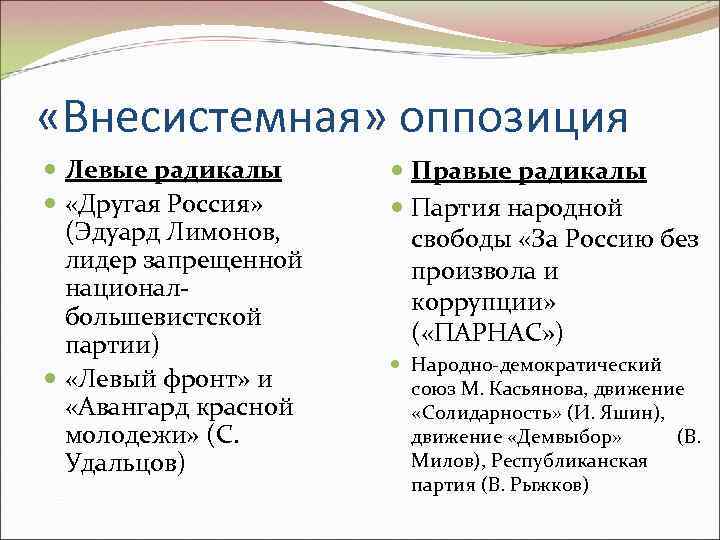 «Внесистемная» оппозиция

Левые радикалы

«Другая Россия» (Эдуард Лимонов, лидер запрещенной национал-большевистской партии)

«Левый фронт» и «Авангард красной молодежи» (С. Удальцов)

Правые радикалы

Партия народной свободы «За Россию без произвола и коррупции» («ПАРНАС»)

Народно-демократический союз М. Касьянова, движение «Солидарность» (И. Яшин), движение «Демвыбор» (В. Милов), Республиканская партия (В. Рыжков)